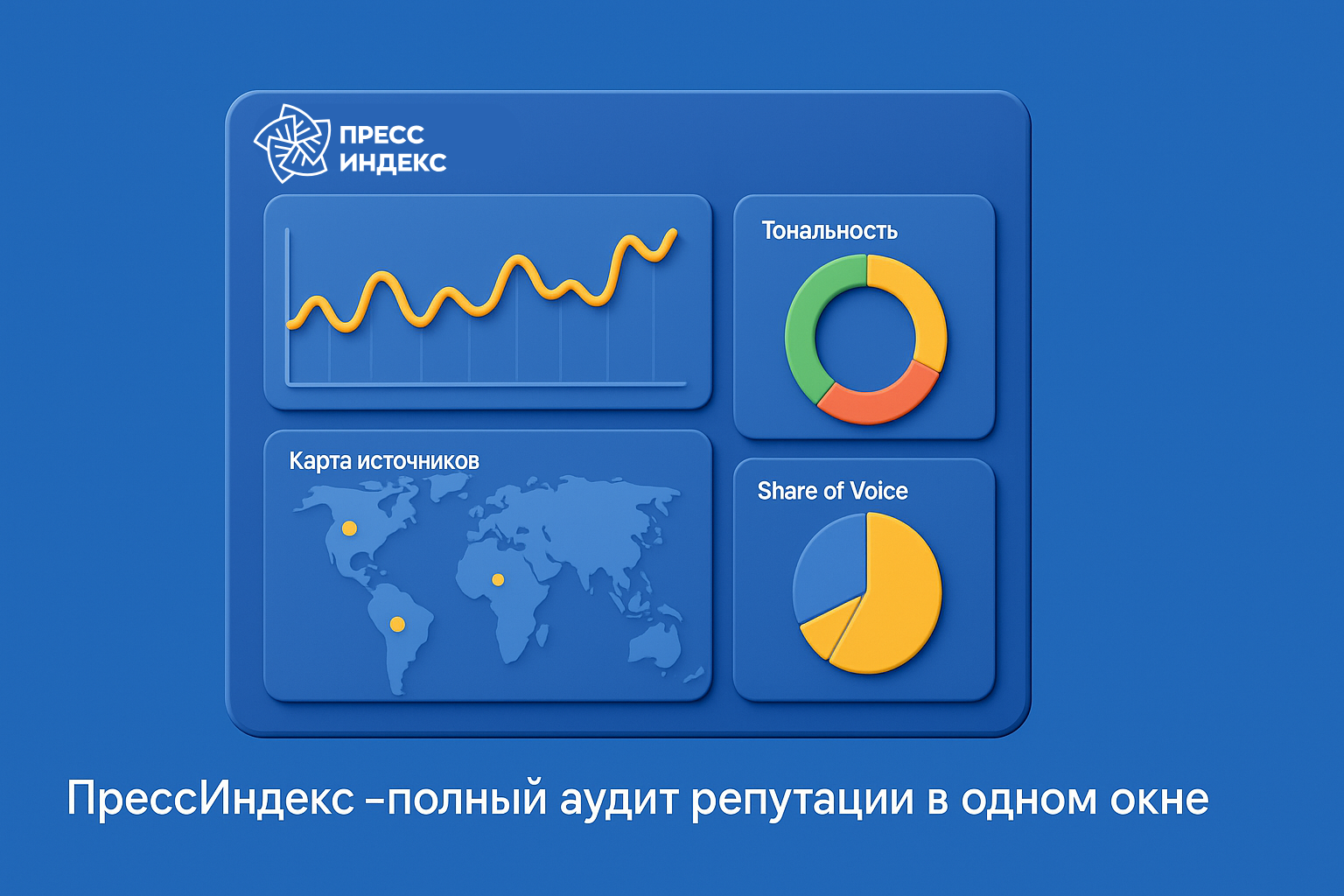 ПРЕСС
ИНДЕКС

Тональность

Карта источников

Share of Voice

ПрессИндекс –полный аудит репутации в одном окне